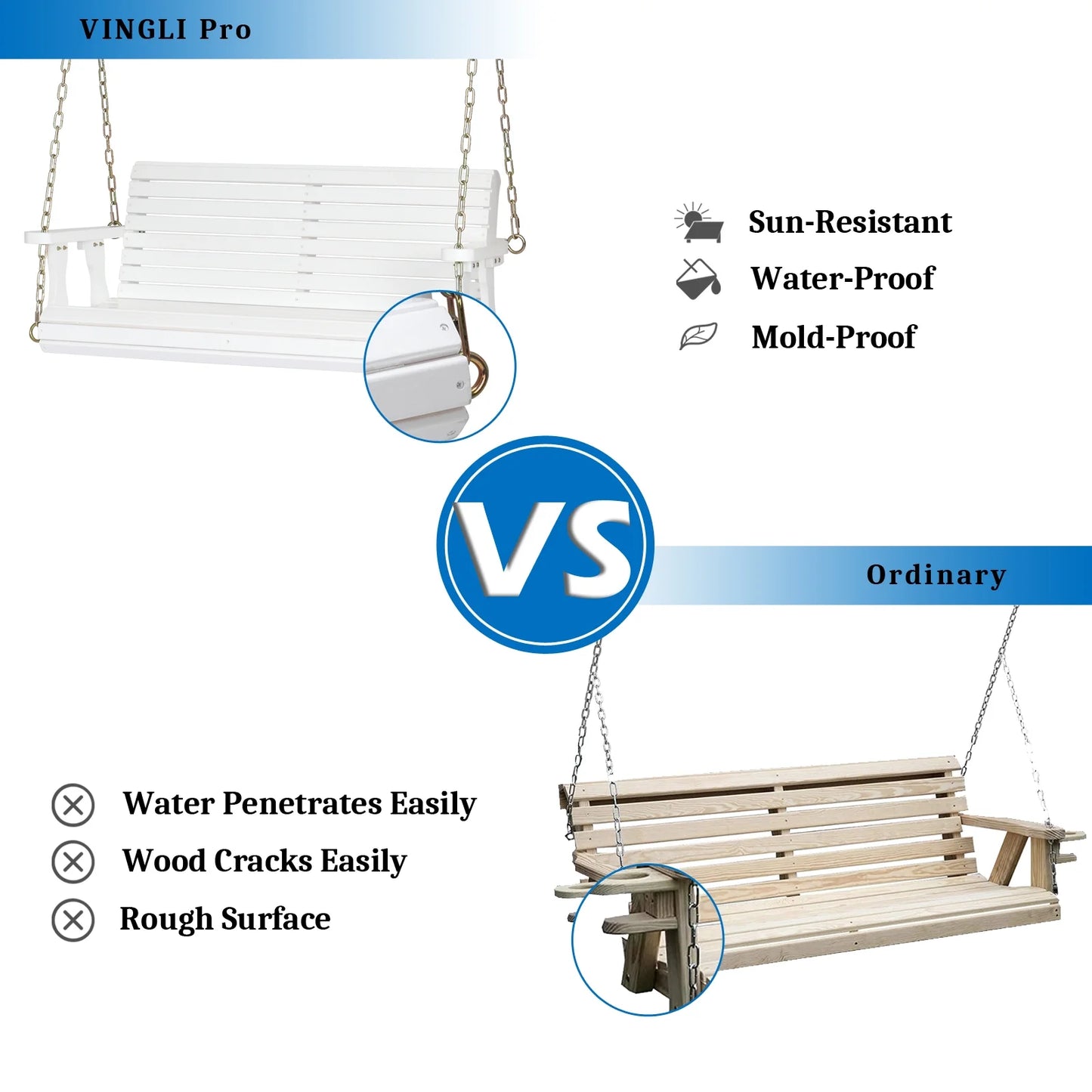 VINGLI Pro

Sun-Resistant
Water-Proof
Mold-Proof

VS

Ordinary

Water Penetrates Easily
Wood Cracks Easily
Rough Surface